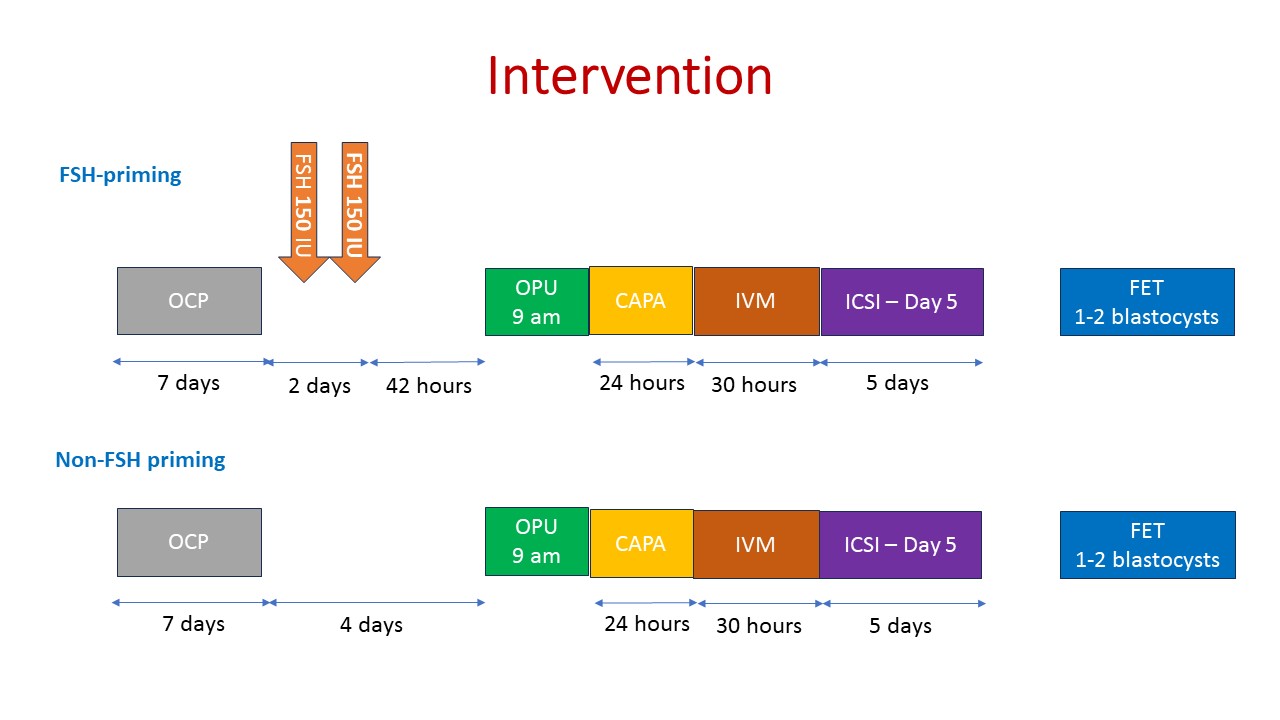 Intervention

FSH-priming

FSH 150 IU

FSH 150 IU

OCP

OPU
9 am

CAPA

IVM

ICSI – Day 5

FET
1-2 blastocysts

7 days

2 days

42 hours

24 hours

30 hours

5 days

Non-FSH priming

OCP

OPU
9 am

CAPA

IVM

ICSI – Day 5

FET
1-2 blastocysts

7 days

4 days

24 hours

30 hours

5 days